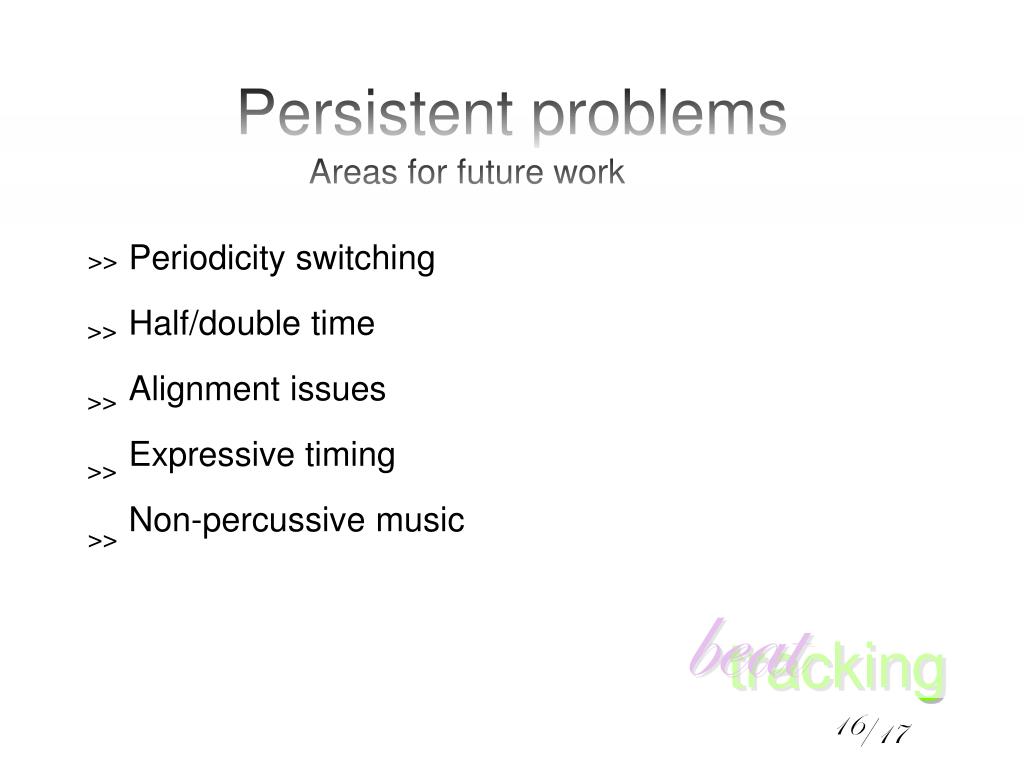 Persistent problems
Areas for future work

>> Periodicity switching

>> Half/double time

>> Alignment issues

>> Expressive timing

>> Non-percussive music

beat tracking

16/17